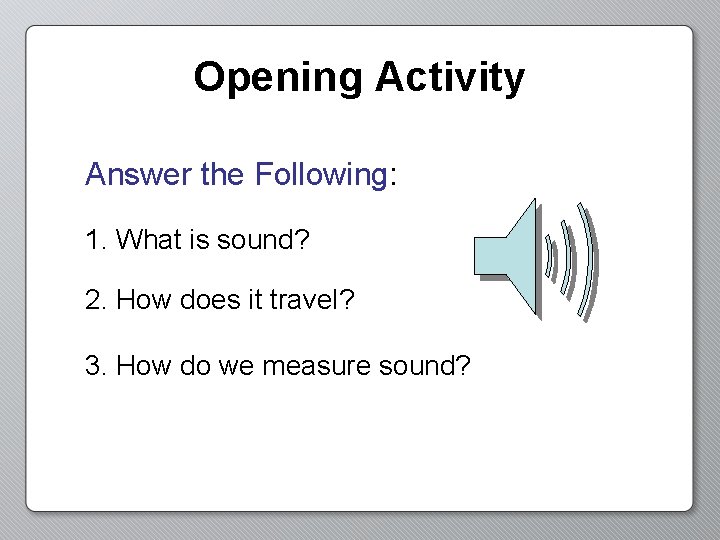 Opening Activity

Answer the Following:

1. What is sound?

2. How does it travel?

3. How do we measure sound?